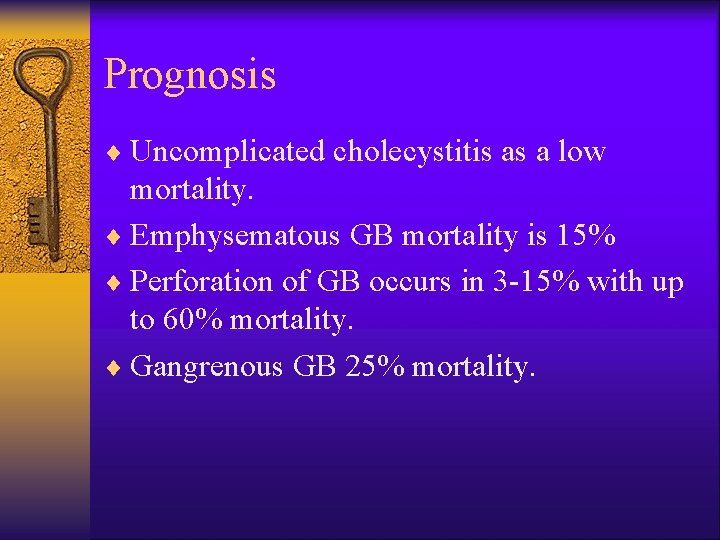 Prognosis

♦ Uncomplicated cholecystitis as a low mortality.

♦ Emphysematous GB mortality is 15%

♦ Perforation of GB occurs in 3-15% with up to 60% mortality.

♦ Gangrenous GB 25% mortality.